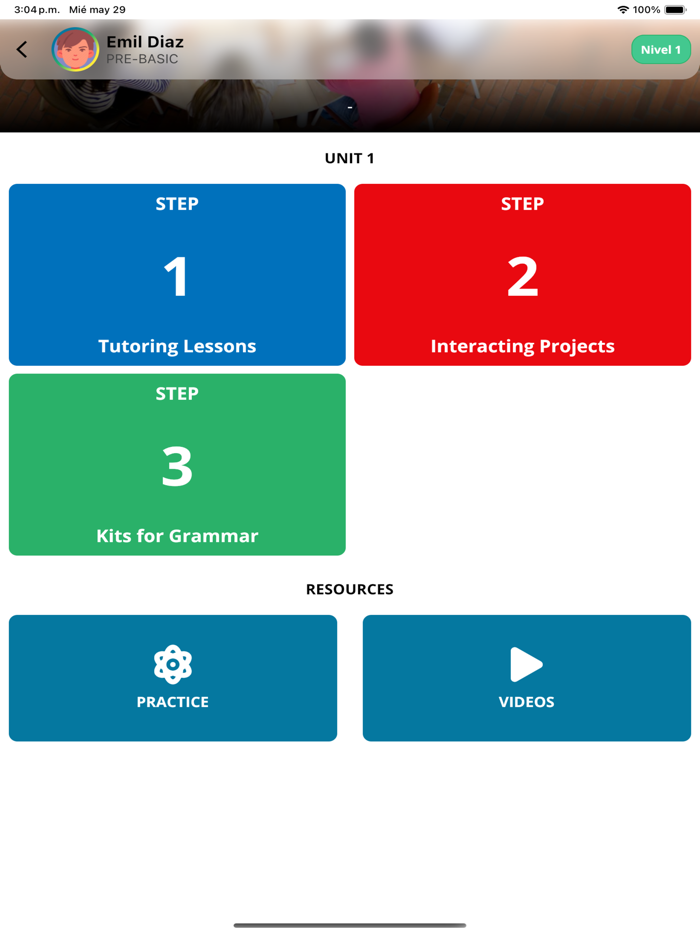 3:04 p.m. Mié may 29

100%

Emil Diaz
PRE-BASIC

Nivel 1

-

UNIT 1

STEP
1
Tutoring Lessons

STEP
2
Interacting Projects

STEP
3
Kits for Grammar

RESOURCES

PRACTICE

VIDEOS